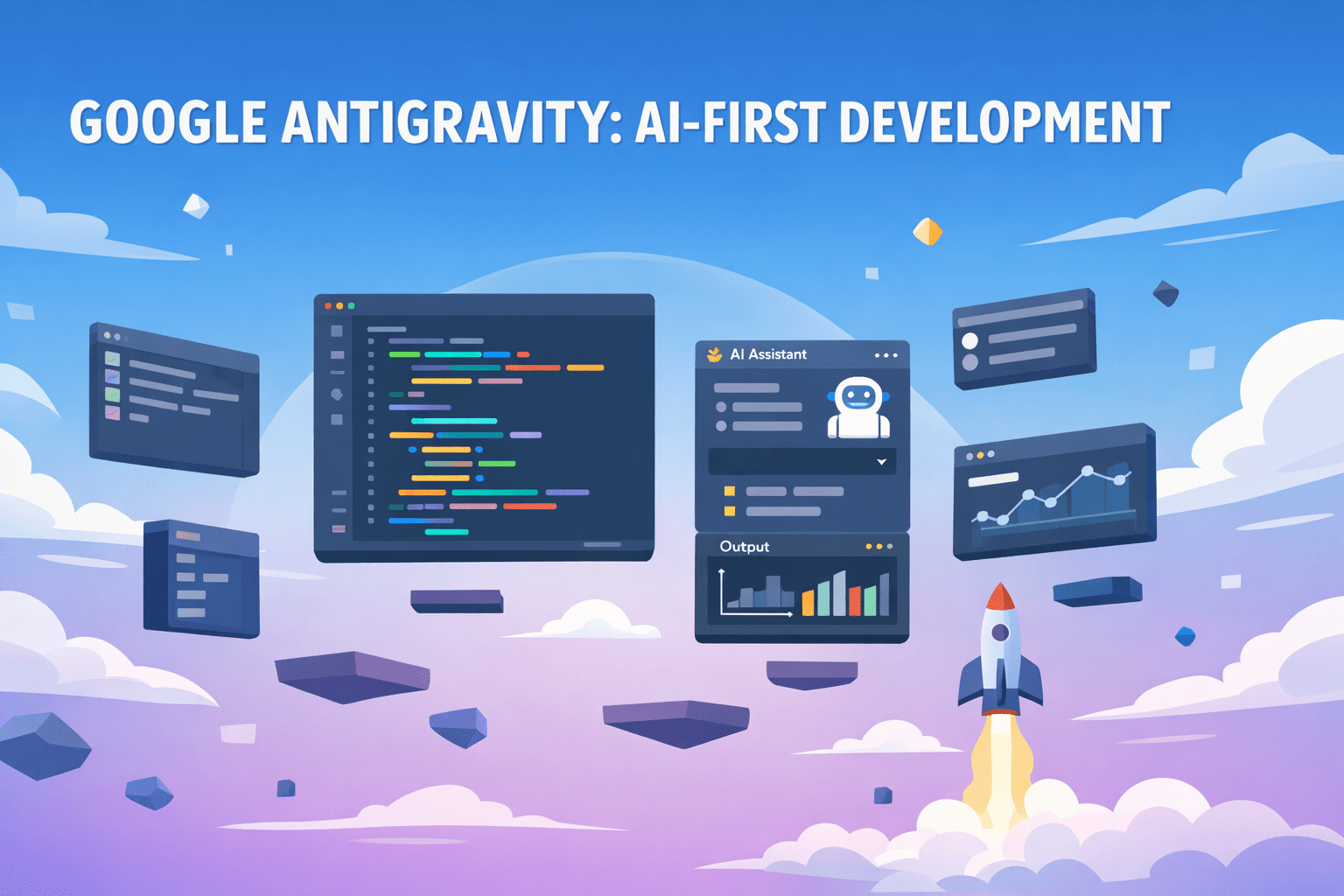 GOOGLE ANTIGRAVITY: AI-FIRST DEVELOPMENT

AI Assistant

Output